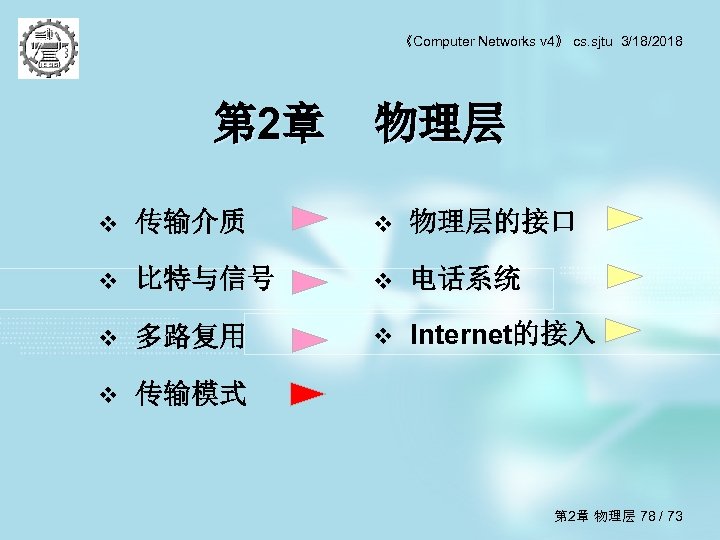 《Computer Networks v4》 cs.sjtu 3/18/2018

第2章 物理层

❖ 传输介质

❖ 比特与信号

❖ 多路复用

❖ 传输模式

❖ 物理层的接口

❖ 电话系统

❖ Internet的接入

第2章 物理层 78 / 73